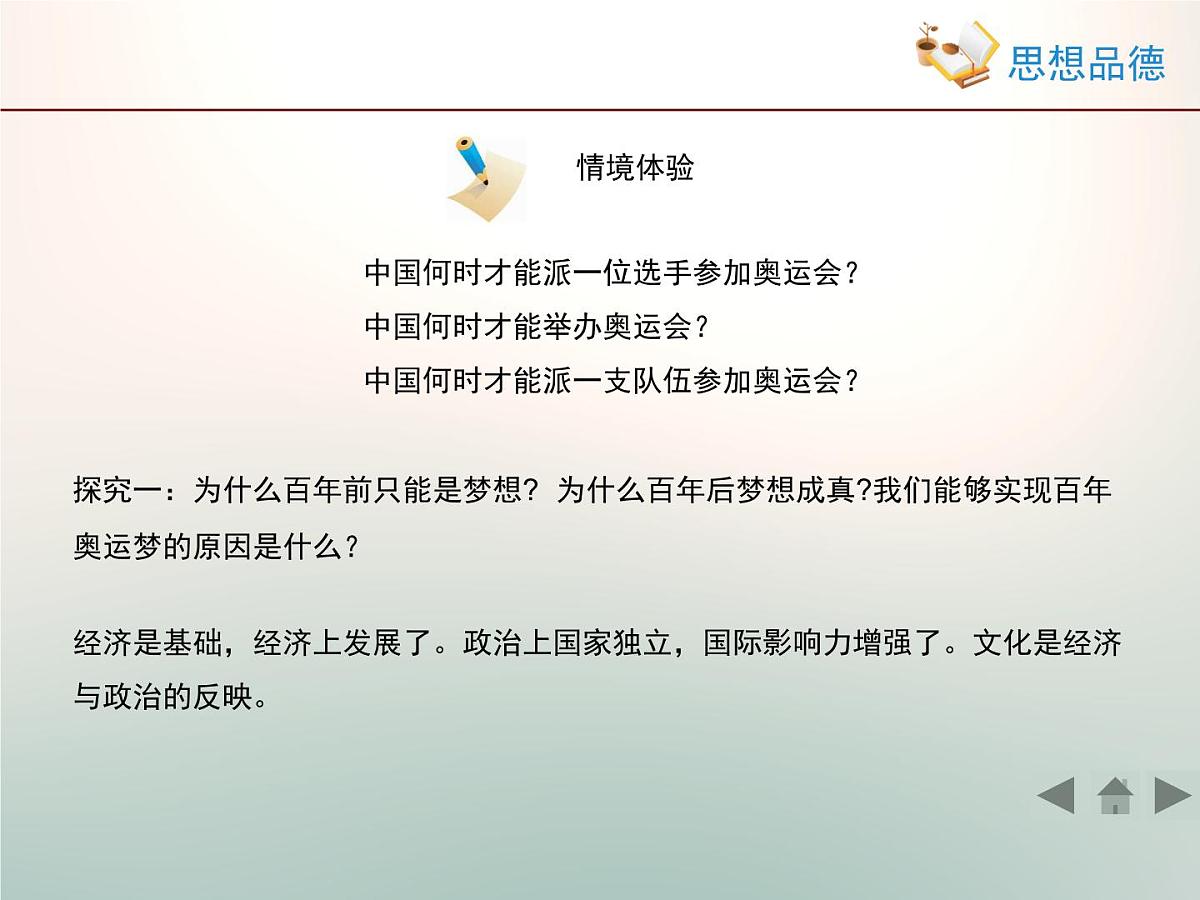 思想品德

情境体验

中国何时才能派一位选手参加奥运会？
中国何时才能举办奥运会？
中国何时才能派一支队伍参加奥运会？

探究一：为什么百年前只能是梦想？为什么百年后梦想成真?我们能够实现百年奥运梦的原因是什么？

经济是基础，经济上发展了。政治上国家独立，国际影响力增强了。文化是经济与政治的反映。